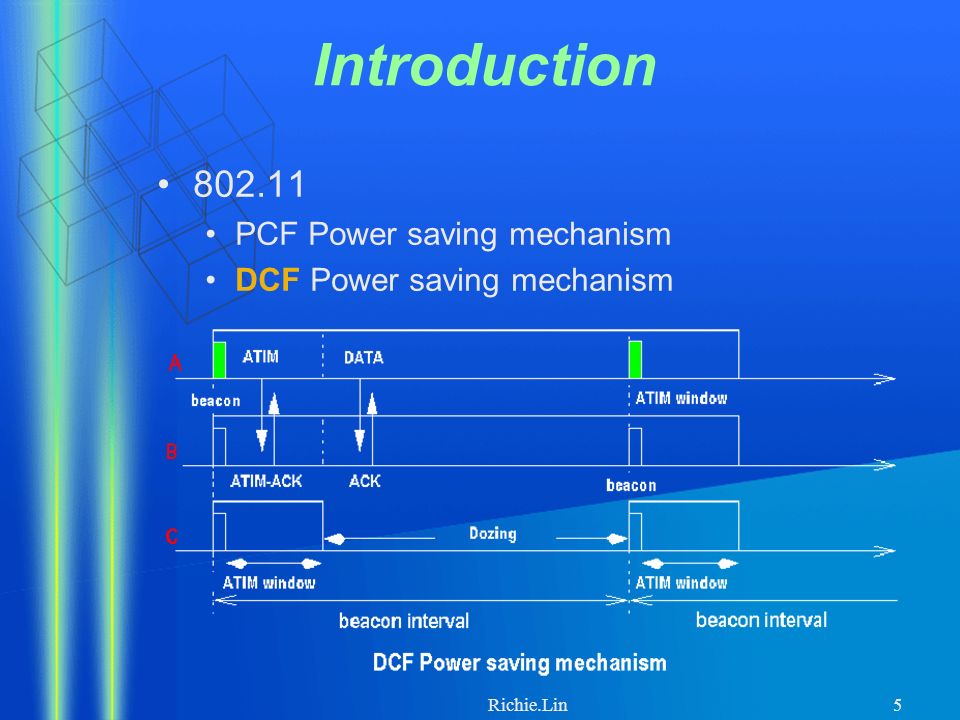 Introduction

• 802.11
  • PCF Power saving mechanism
  • DCF Power saving mechanism

A
ATIM
DATA
beacon
ATIM window
B
ATIM-ACK
ACK
beacon
C
Dozing
ATIM window
ATIM window
beacon interval
beacon interval

DCF Power saving mechanism

Richie.Lin

5